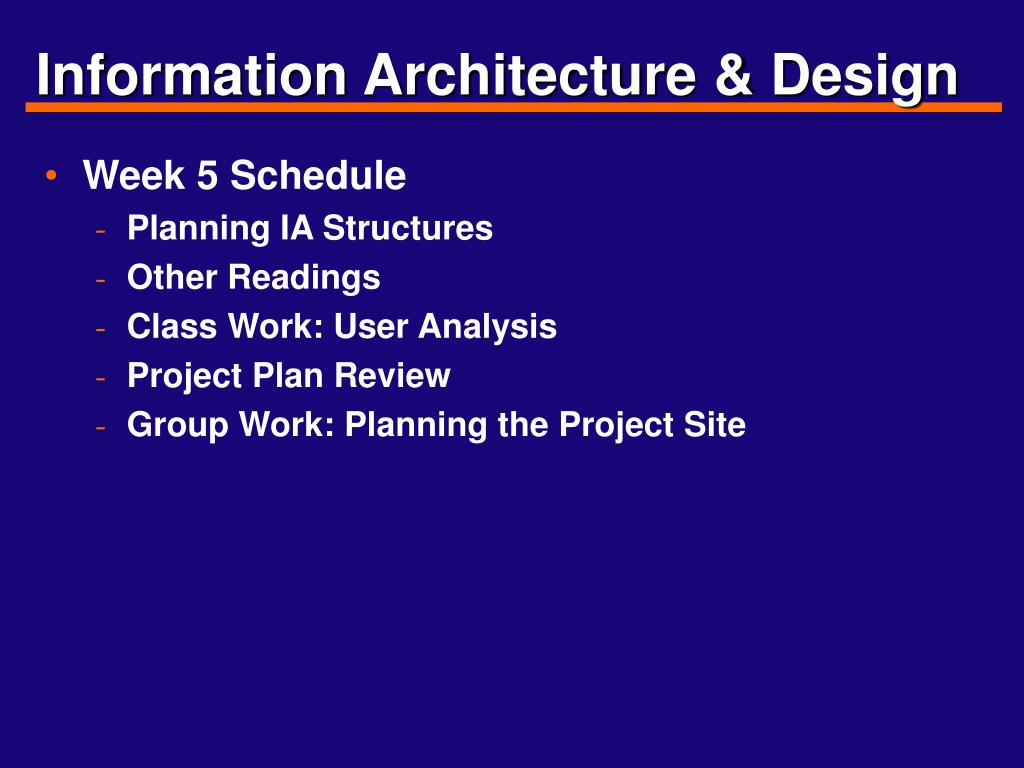 Information Architecture & Design

• Week 5 Schedule
  - Planning IA Structures
  - Other Readings
  - Class Work: User Analysis
  - Project Plan Review
  - Group Work: Planning the Project Site